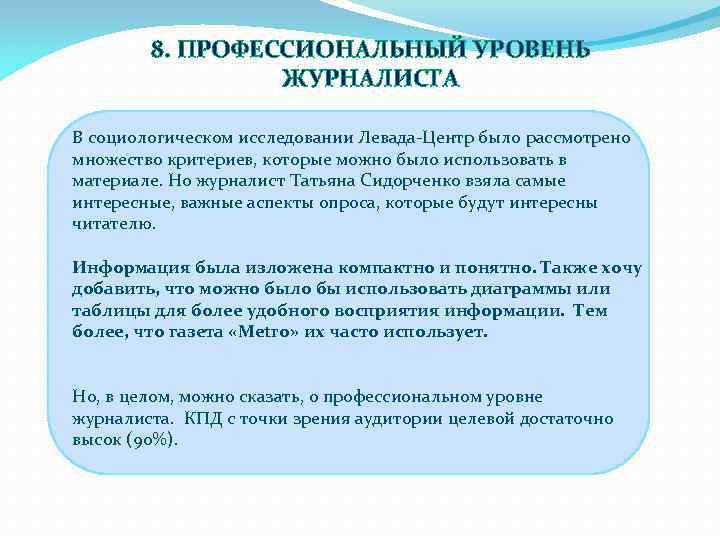 8. ПРОФЕССИОНАЛЬНЫЙ УРОВЕНЬ ЖУРНАЛИСТА

В социологическом исследовании Левада-Центр было рассмотрено множество критериев, которые можно было использовать в материале. Но журналист Татьяна Сидорченко взяла самые интересные, важные аспекты опроса, которые будут интересны читателю.

Информация была изложена компактно и понятно. Также хочу добавить, что можно было бы использовать диаграммы или таблицы для более удобного восприятия информации. Тем более, что газета «Metro» их часто использует.

Но, в целом, можно сказать, о профессиональном уровне журналиста. КПД с точки зрения аудитории целевой достаточно высок (90%).